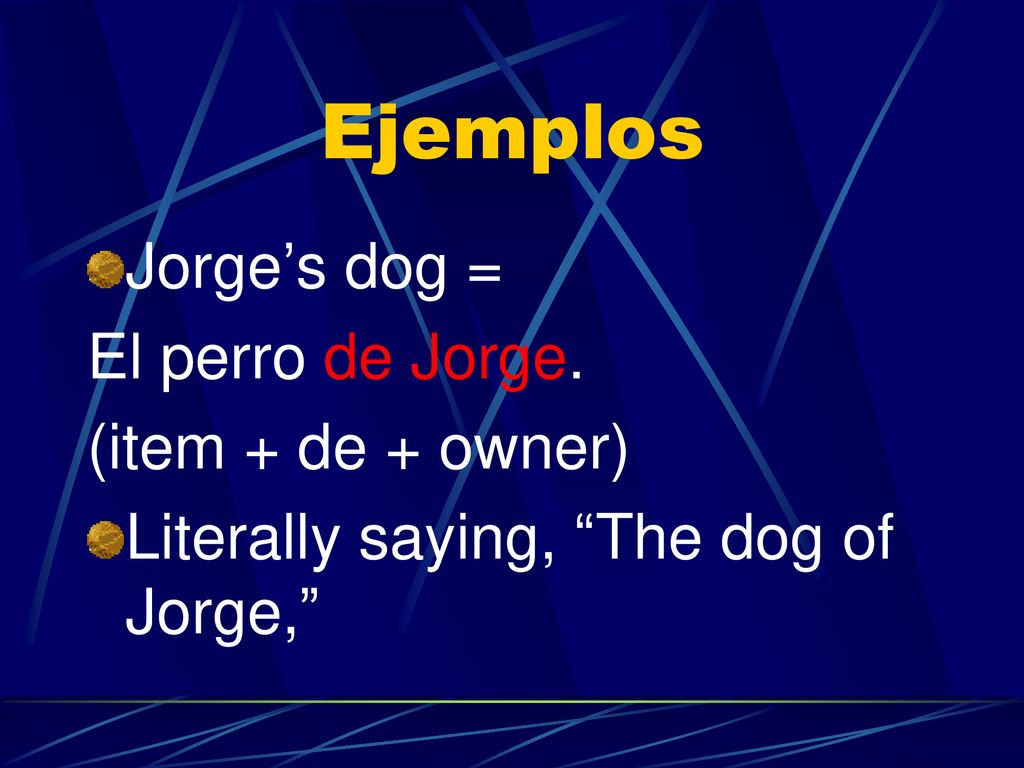 Ejemplos

Jorge’s dog =

El perro de Jorge.

(item + de + owner)

Literally saying, “The dog of Jorge,”